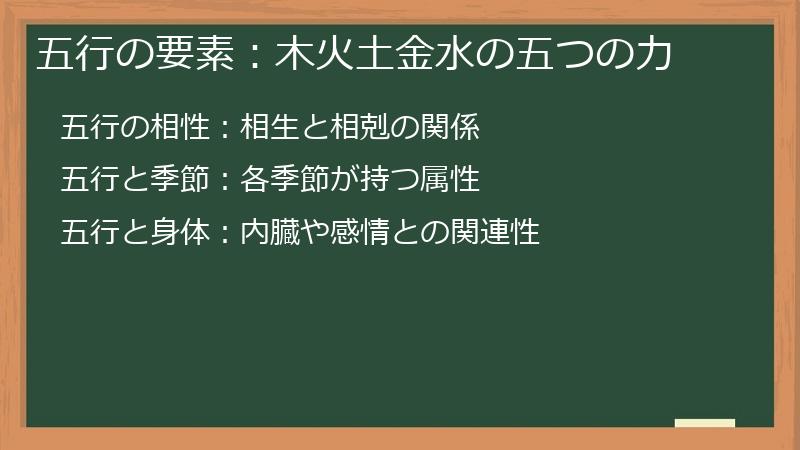 五行の要素：木火土金水の五つの力

五行の相性：相生と相剋の関係

五行と季節：各季節が持つ属性

五行と身体：内臓や感情との関連性